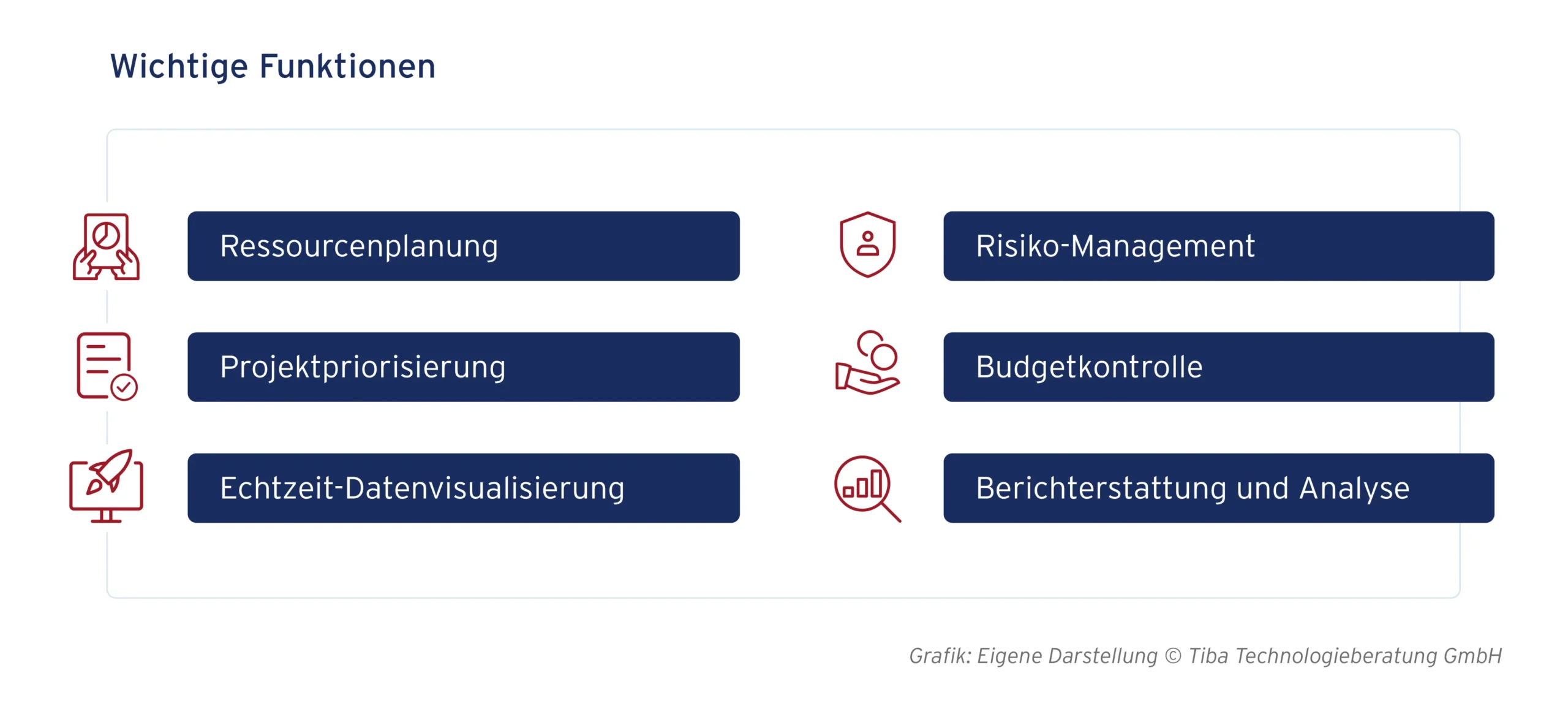 Wichtige Funktionen

Ressourcenplanung

Projektpriorisierung

Echtzeit-Datenvisualisierung

Risiko-Management

Budgetkontrolle

Berichterstattung und Analyse

Grafik: Eigene Darstellung © Tiba Technologieberatung GmbH